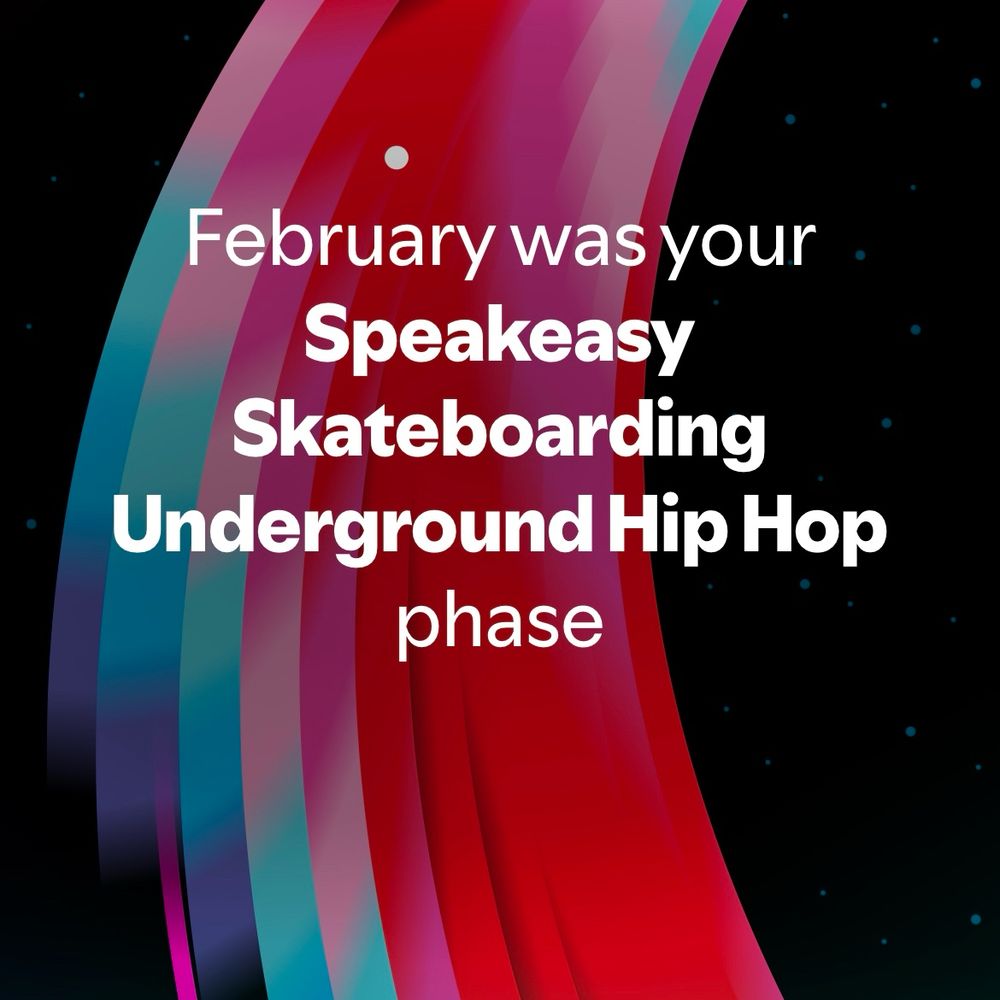 February was your
Speakeasy Skateboarding Underground Hip Hop
phase